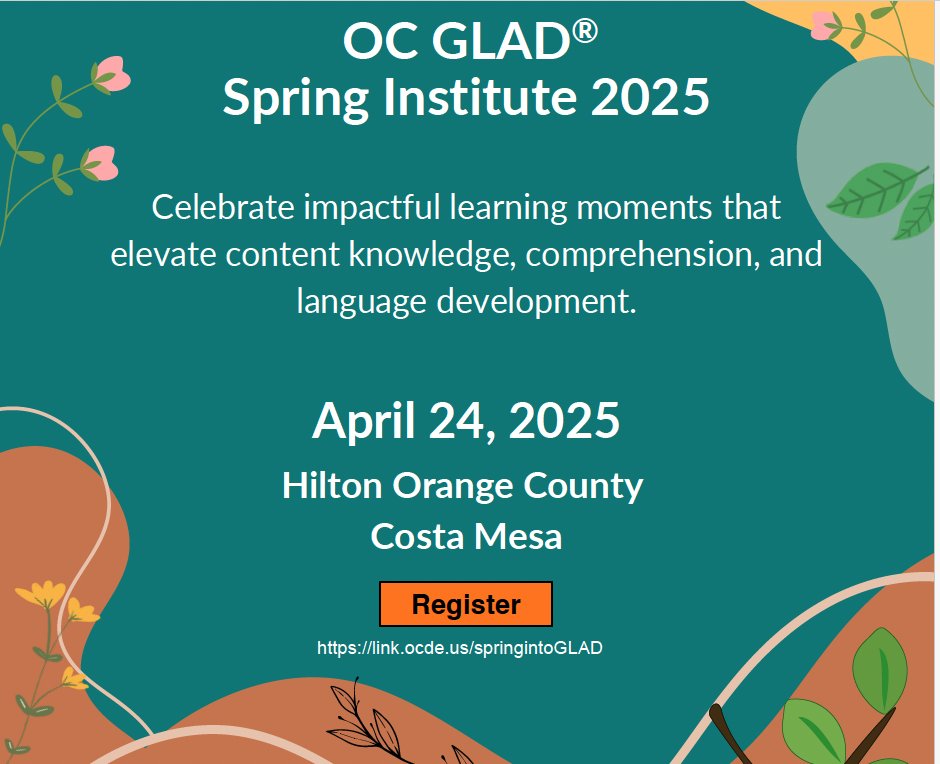 OC GLAD®
Spring Institute 2025

Celebrate impactful learning moments that elevate content knowledge, comprehension, and language development.

April 24, 2025
Hilton Orange County
Costa Mesa

Register

https://link.ocde.us/springintoGLAD